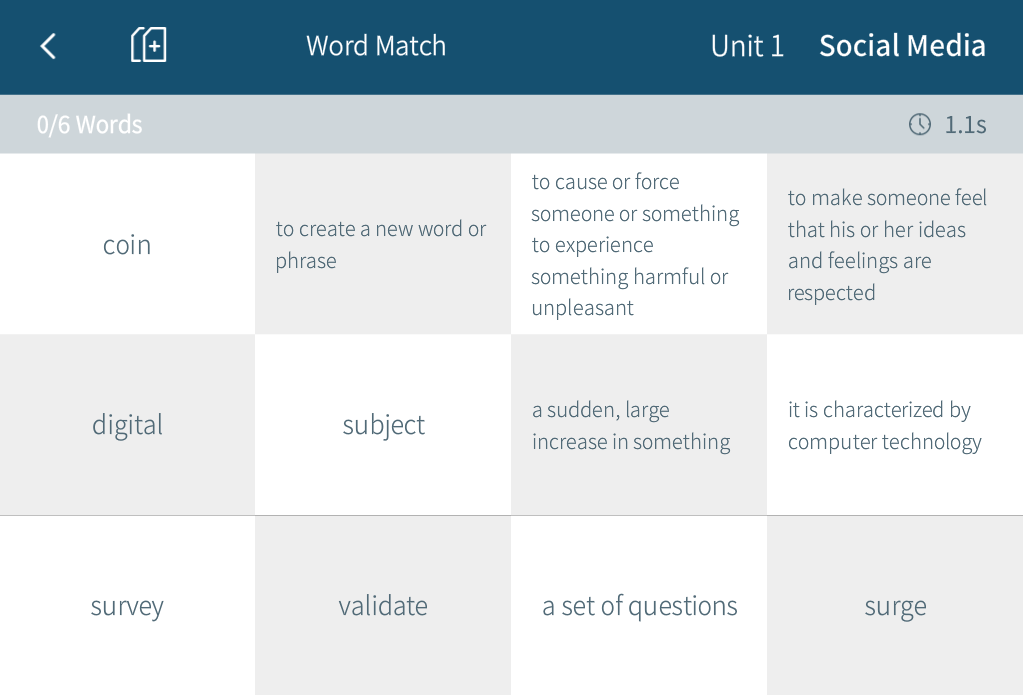 Word Match Unit 1 Social Media

0/6 Words 1.1s

| coin | to create a new word or phrase | to cause or force someone or something to experience something harmful or unpleasant | to make someone feel that his or her ideas and feelings are respected |
|---|---|---|---|
| digital | subject | a sudden, large increase in something | it is characterized by computer technology |
| survey | validate | a set of questions | surge |